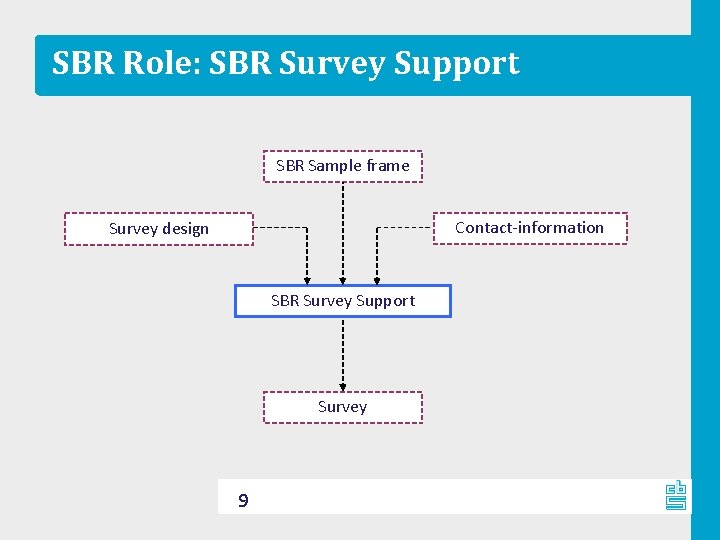 SBR Role: SBR Survey Support

SBR Sample frame

Survey design

Contact-information

SBR Survey Support

Survey

9